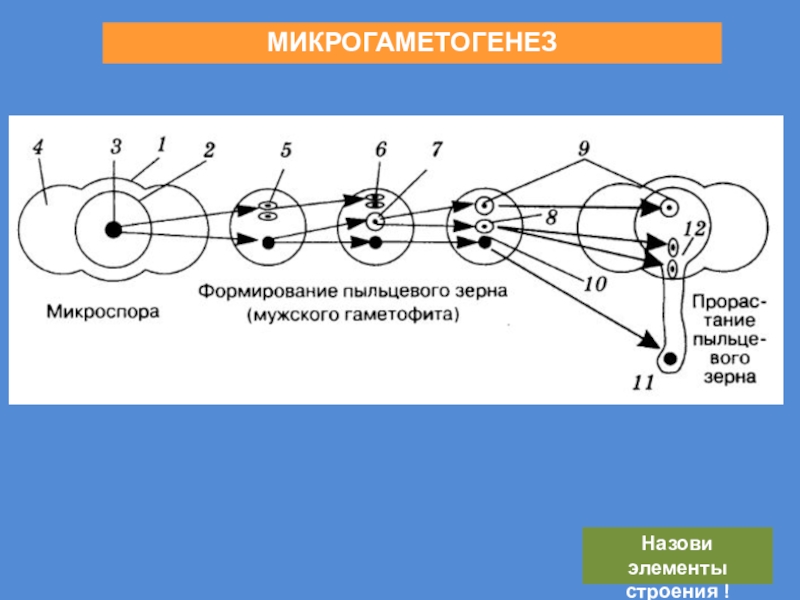 МИКРОГАМЕТОГЕНЕЗ

4 3 1 2 5 6 7 9 8 12 10 11

Микроспора

Формирование пыльцевого зерна (мужского гаметофита)

Прорастание пыльцевого зерна

Назови элементы строения !